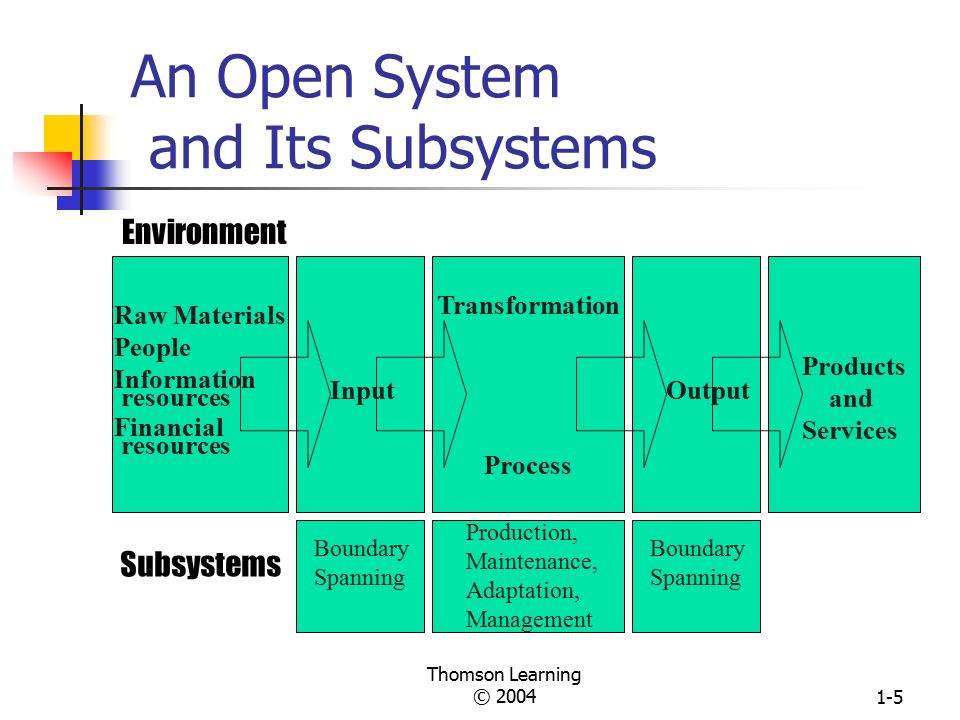 An Open System
and Its Subsystems

Environment

Raw Materials
People
Information resources
Financial resources

Input

Transformation

Process

Output

Products and Services

Subsystems

Boundary Spanning

Production, Maintenance, Adaptation, Management

Boundary Spanning

Thomson Learning
© 2004

1-5